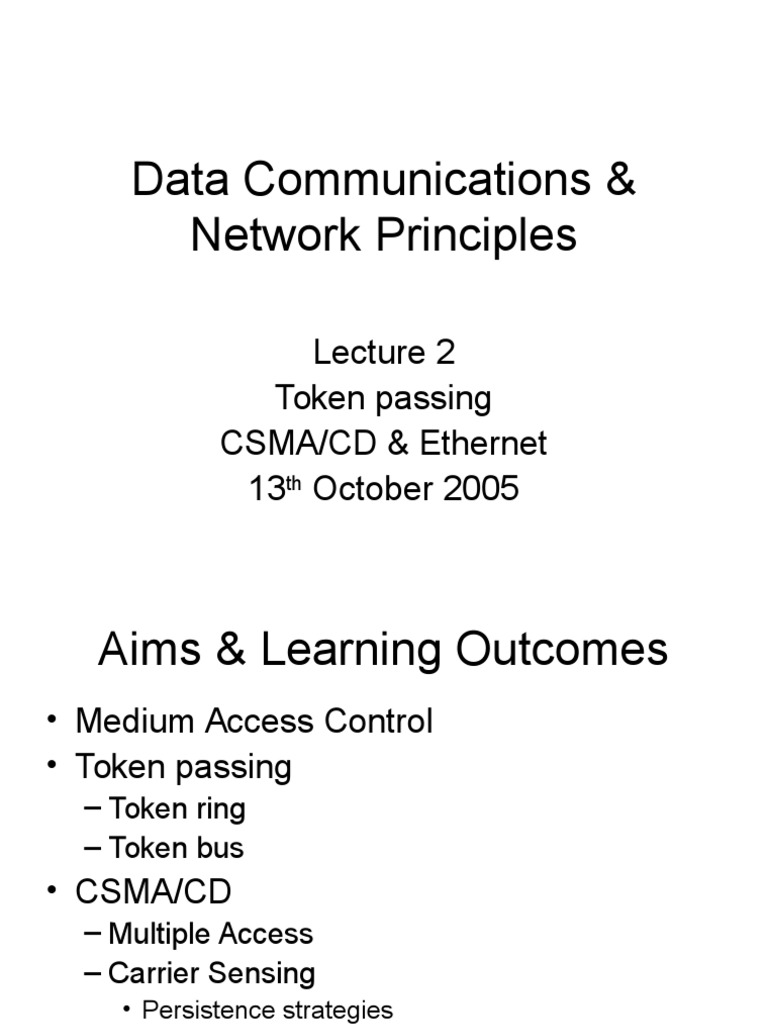 Data Communications & Network Principles

Lecture 2
Token passing
CSMA/CD & Ethernet
13$^{th}$ October 2005

Aims & Learning Outcomes

• Medium Access Control
• Token passing
– Token ring
– Token bus
• CSMA/CD
– Multiple Access
– Carrier Sensing
• Persistence strategies